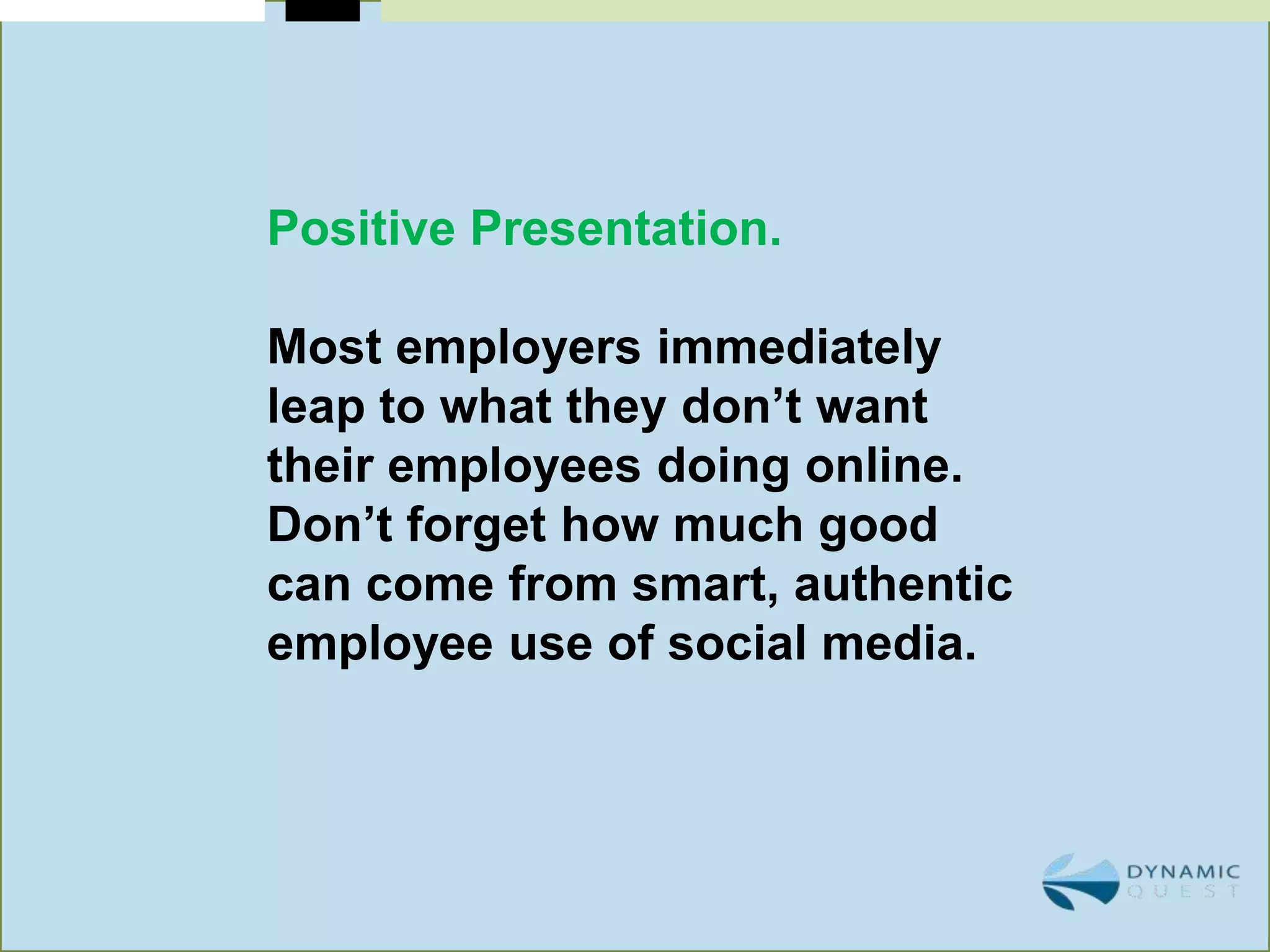 Positive Presentation.

Most employers immediately leap to what they don’t want their employees doing online. Don’t forget how much good can come from smart, authentic employee use of social media.

DYNAMIC
QUEST